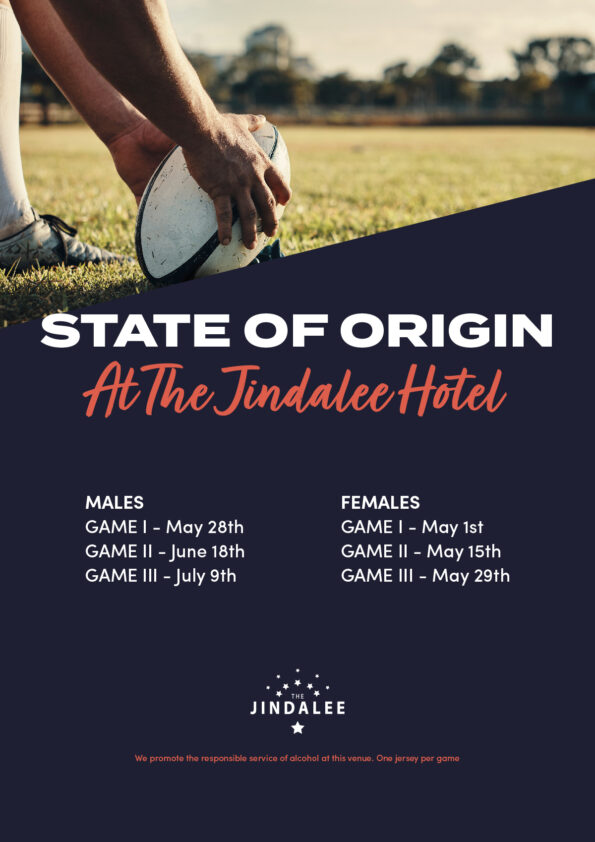 STATE OF ORIGIN
At The Jindalee Hotel

MALES
GAME I - May 28th
GAME II - June 18th
GAME III - July 9th

FEMALES
GAME I - May 1st
GAME II - May 15th
GAME III - May 29th

THE
JINDALEE

We promote the responsible service of alcohol at this venue. One jersey per game